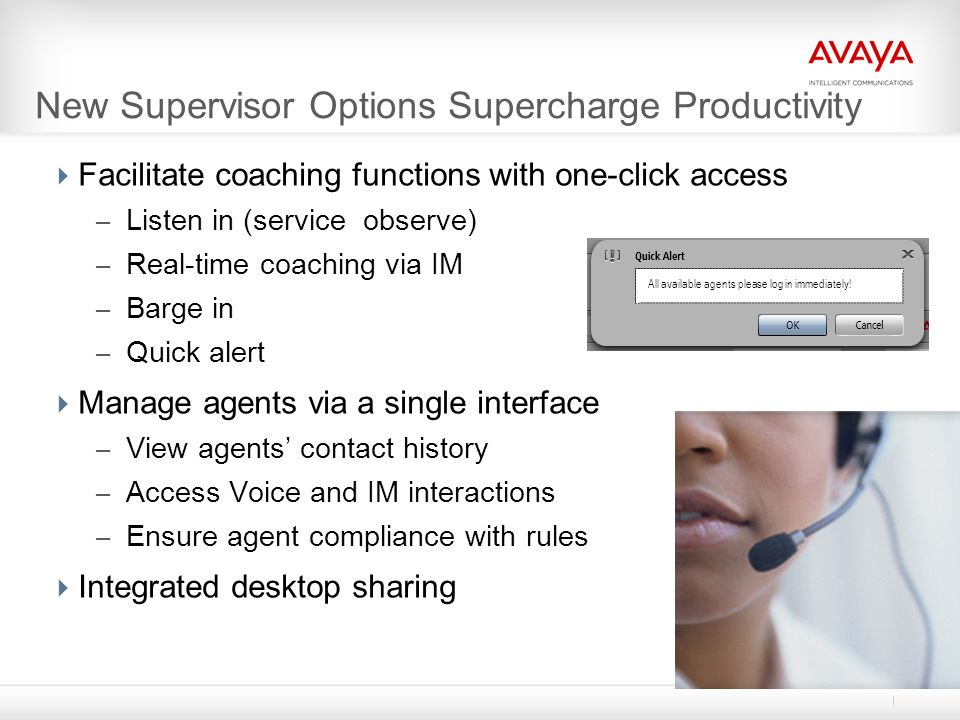 AVAYA
INTELLIGENT COMMUNICATIONS

New Supervisor Options Supercharge Productivity

Facilitate coaching functions with one-click access
– Listen in (service observe)
– Real-time coaching via IM
– Barge in
– Quick alert

Quick Alert
All available agents please log in immediately!
OK Cancel

Manage agents via a single interface
– View agents' contact history
– Access Voice and IM interactions
– Ensure agent compliance with rules

Integrated desktop sharing